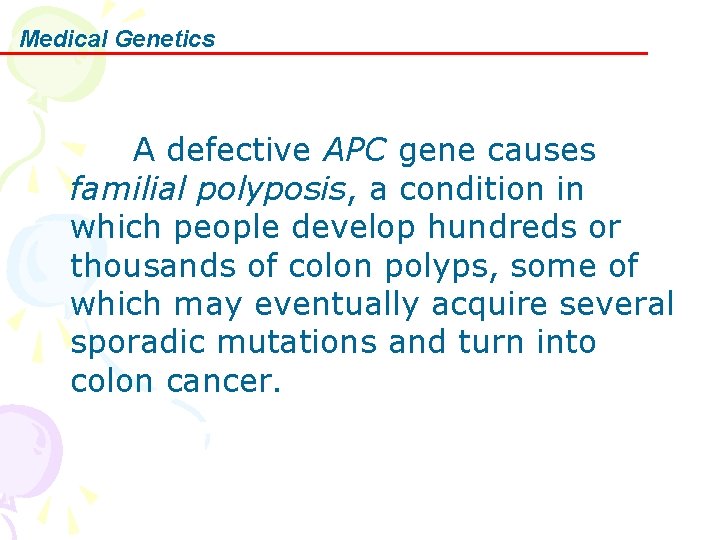 Medical Genetics

A defective APC gene causes familial polyposis, a condition in which people develop hundreds or thousands of colon polyps, some of which may eventually acquire several sporadic mutations and turn into colon cancer.